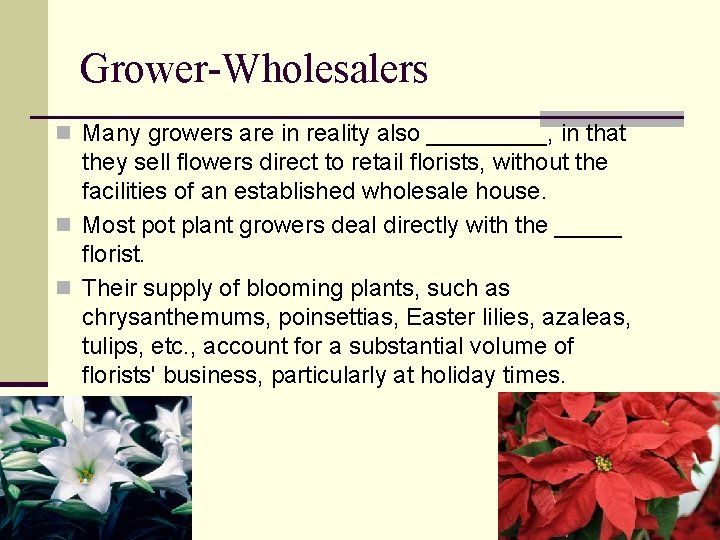 Grower-Wholesalers

Many growers are in reality also _________, in that they sell flowers direct to retail florists, without the facilities of an established wholesale house.

Most pot plant growers deal directly with the _____ florist.

Their supply of blooming plants, such as chrysanthemums, poinsettias, Easter lilies, azaleas, tulips, etc., account for a substantial volume of florists' business, particularly at holiday times.